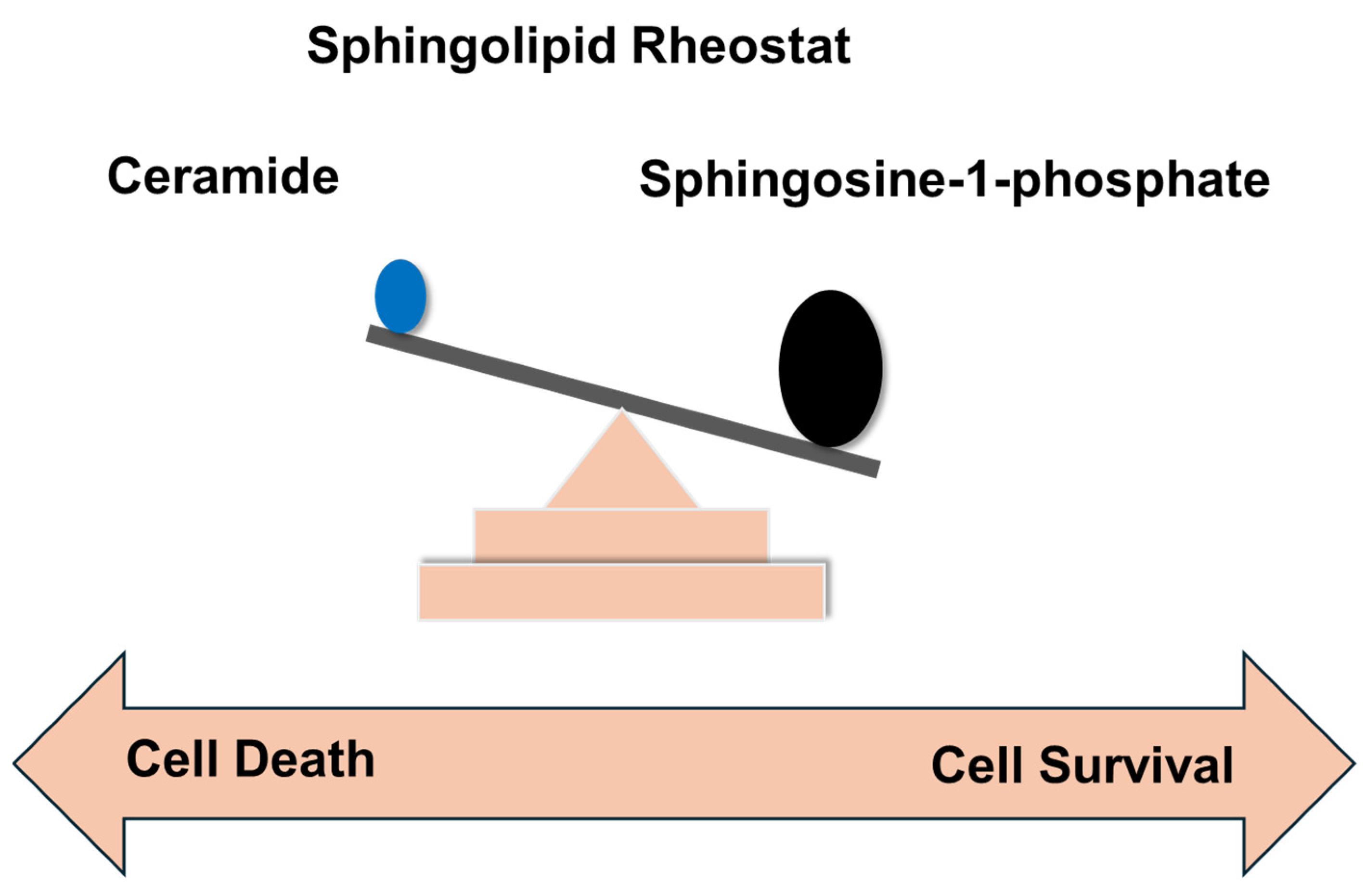 Sphingolipid Rheostat

Ceramide

Sphingosine-1-phosphate

Cell Death

Cell Survival